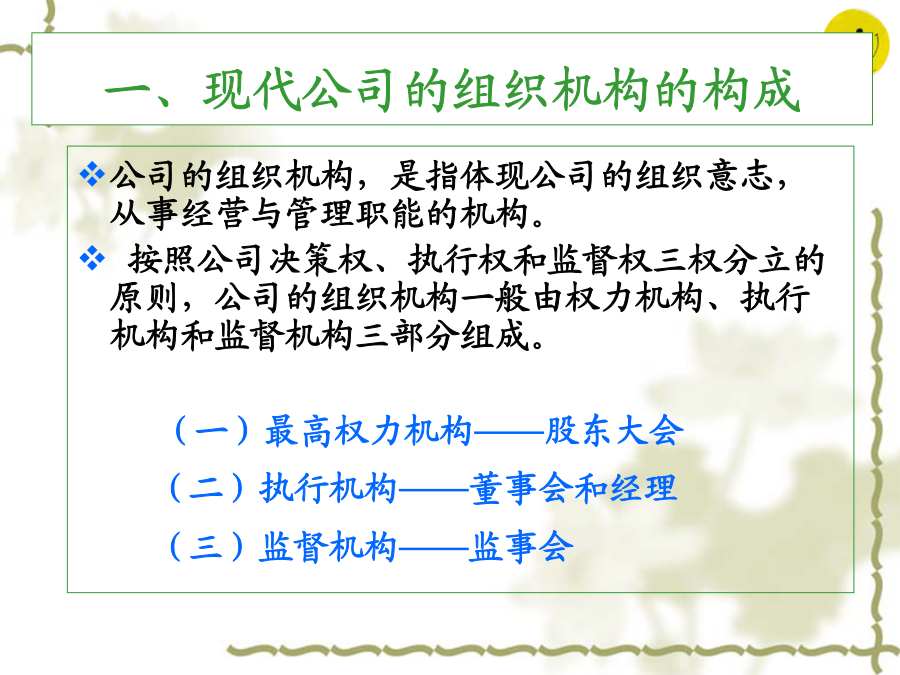 一、现代公司的组织机构的构成

❖公司的组织机构，是指体现公司的组织意志，从事经营与管理职能的机构。

❖ 按照公司决策权、执行权和监督权三权分立的原则，公司的组织机构一般由权力机构、执行机构和监督机构三部分组成。

（一）最高权力机构——股东大会

（二）执行机构——董事会和经理

（三）监督机构——监事会